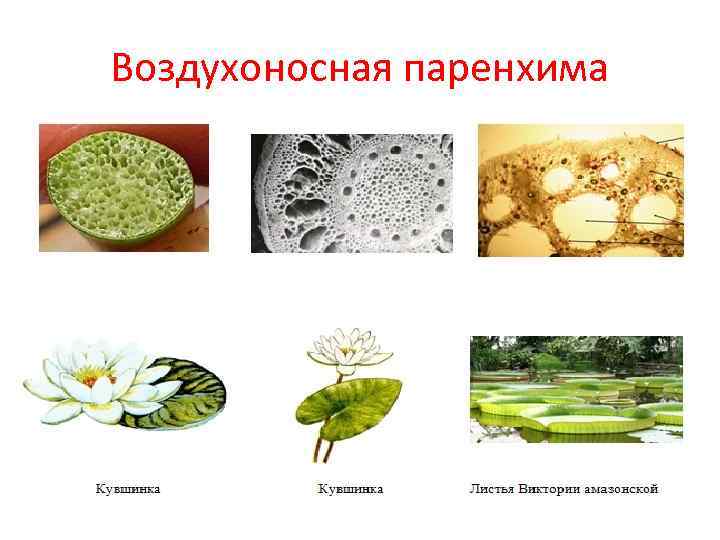 Воздухоносная паренхима

Кувшинка

Кувшинка

Листья Виктории амазонской